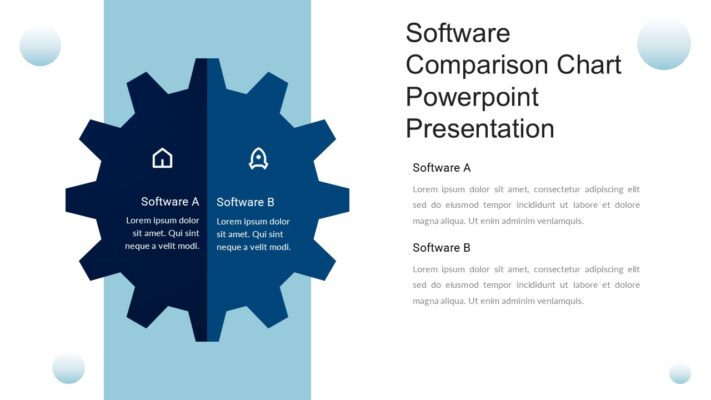 Software A

Lorem ipsum dolor sit amet. Qui sint neque a velit modi.

Software B

Lorem ipsum dolor sit amet. Qui sint neque a velit modi.

Software Comparison Chart Powerpoint Presentation

Software A

Lorem ipsum dolor sit amet, consectetur adipiscing elit sed do eiusmod tempor incididunt ut labore et dolore magna aliqua. Ut enim adminim veniamquis.

Software B

Lorem ipsum dolor sit amet, consectetur adipiscing elit sed do eiusmod tempor incididunt ut labore et dolore magna aliqua. Ut enim adminim veniamquis.